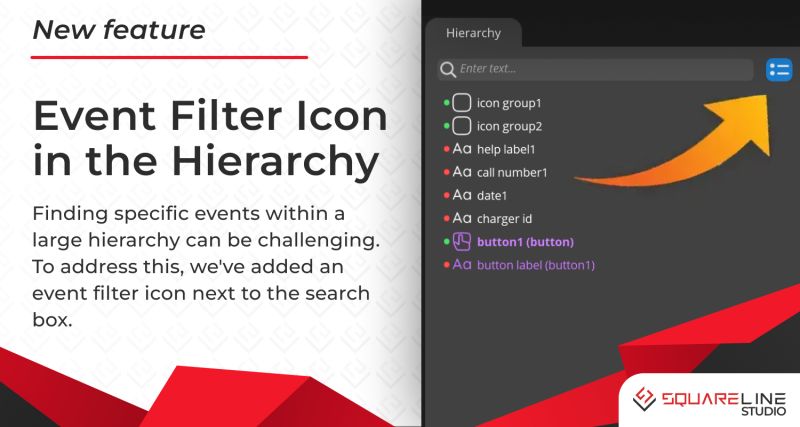 New feature

Event Filter Icon in the Hierarchy

Finding specific events within a large hierarchy can be challenging. To address this, we've added an event filter icon next to the search box.

Hierarchy

Enter text...

icon group1
icon group2
Aa help label1
Aa call number1
Aa date1
Aa charger id
button1 (button)
Aa button label (button1)

SQUARELINE STUDIO